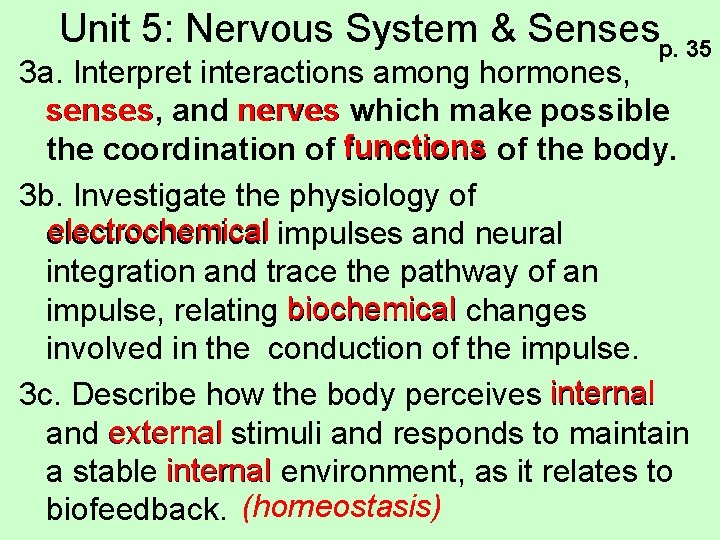 Unit 5: Nervous System & Senses p. 35

3a. Interpret interactions among hormones, senses, and nerves which make possible the coordination of functions of the body.

3b. Investigate the physiology of electrochemical impulses and neural integration and trace the pathway of an impulse, relating biochemical changes involved in the conduction of the impulse.

3c. Describe how the body perceives internal and external stimuli and responds to maintain a stable internal environment, as it relates to biofeedback. (homeostasis)